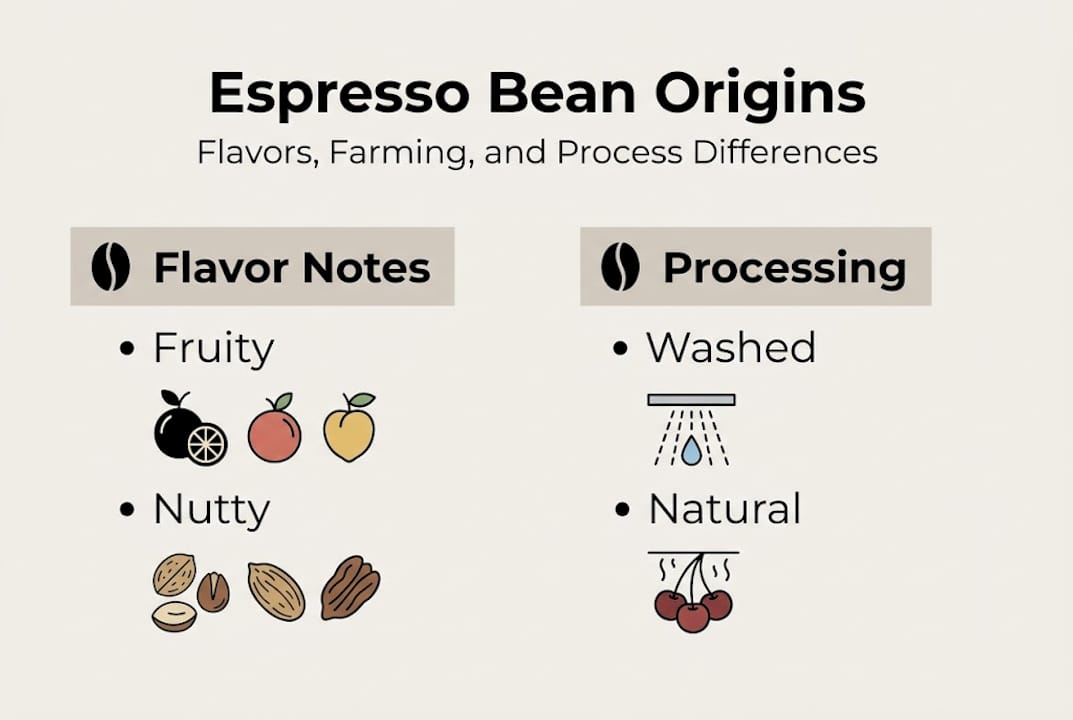 Espresso Bean Origins
Flavors, Farming, and Process Differences

Flavor Notes

• Fruity

• Nutty

Processing

• Washed

• Natural